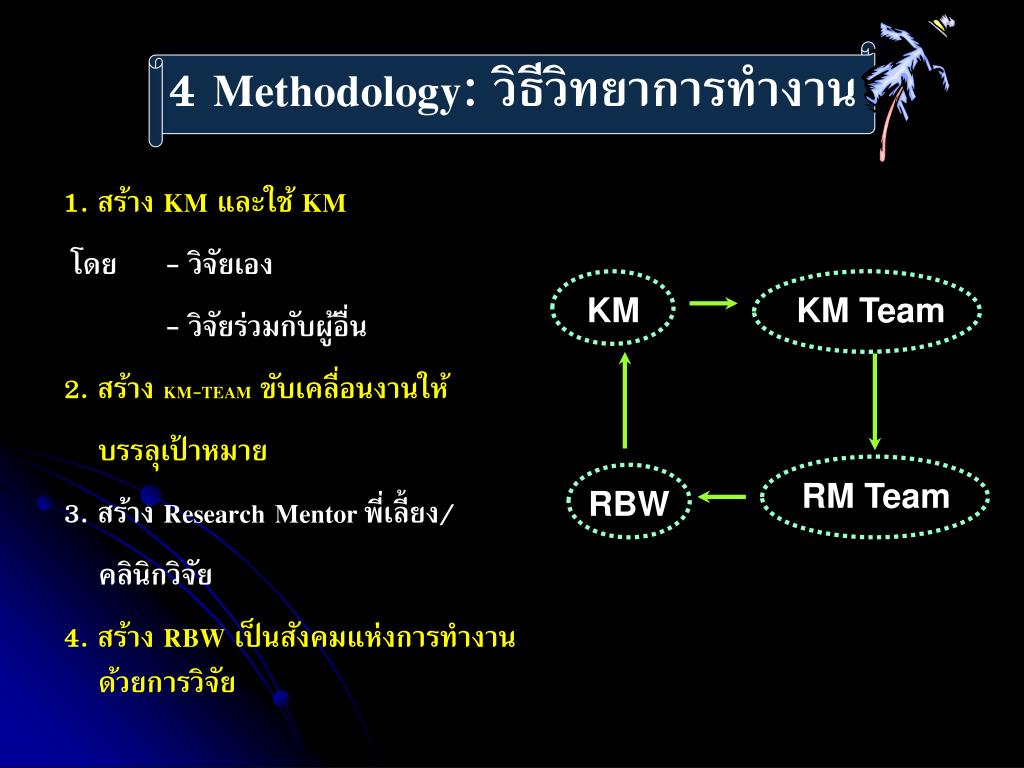 4 Methodology: วิธีวิทยาการทำงาน

1. สร้าง KM และใช้ KM

โดย - วิจัยเอง

- วิจัยร่วมกับผู้อื่น

2. สร้าง KM-TEAM ขับเคลื่อนงานให้บรรลุเป้าหมาย

3. สร้าง Research Mentor พี่เลี้ยง/คลินิกวิจัย

4. สร้าง RBW เป็นสังคมแห่งการทำงานด้วยการวิจัย

KM

KM Team

RM Team

RBW